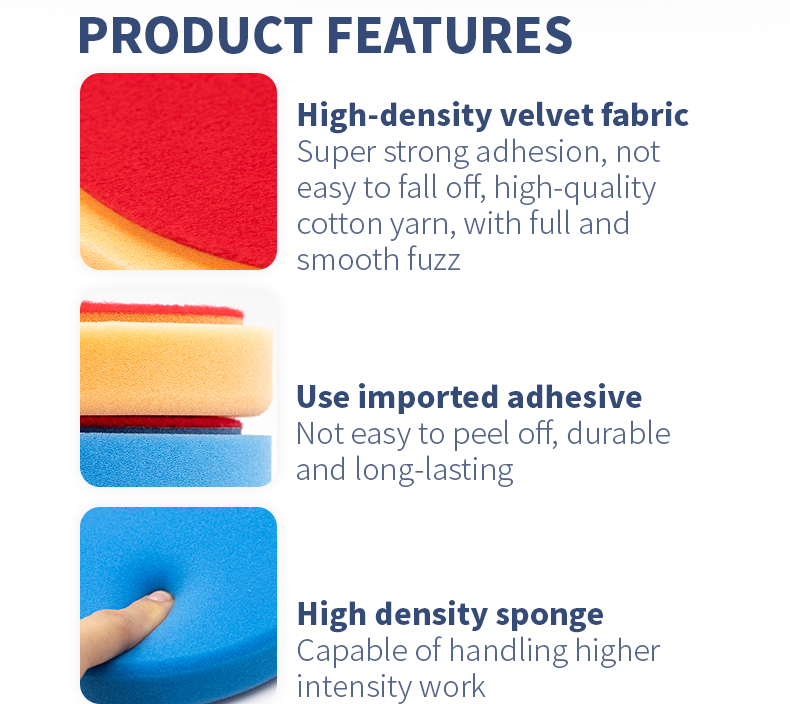 PRODUCT FEATURES

High-density velvet fabric
Super strong adhesion, not easy to fall off, high-quality cotton yarn, with full and smooth fuzz

Use imported adhesive
Not easy to peel off, durable and long-lasting

High density sponge
Capable of handling higher intensity work